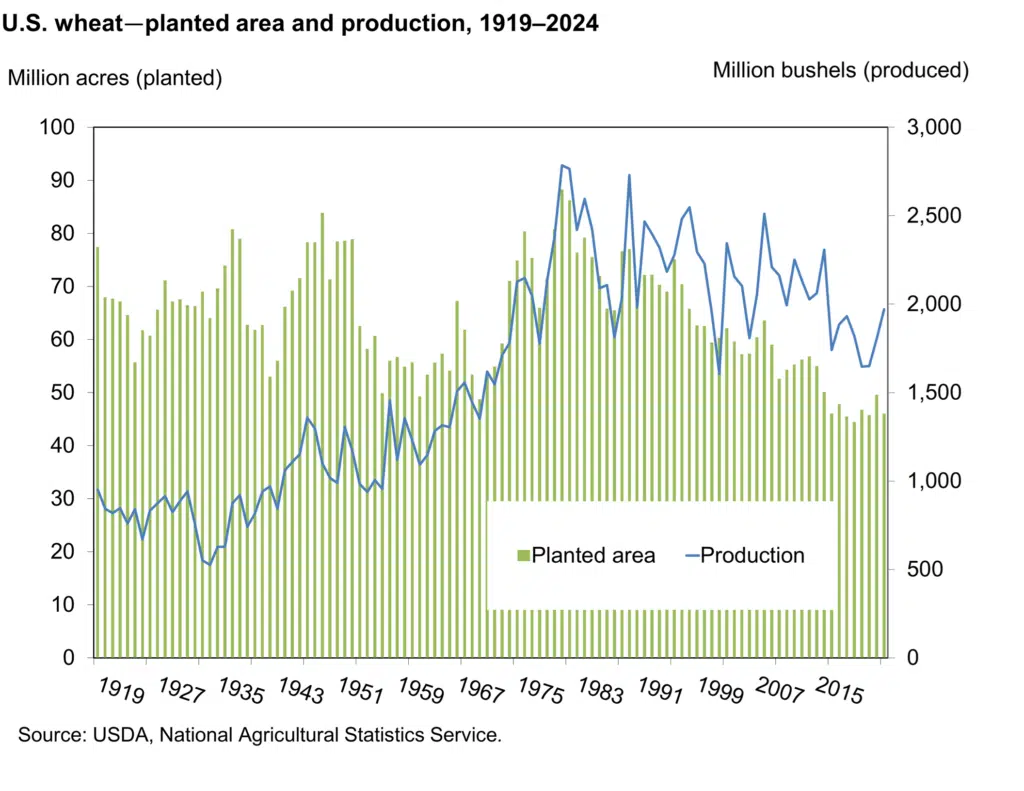 U.S. wheat—planted area and production, 1919–2024

Million acres (planted)

Million bushels (produced)

100
90
80
70
60
50
40
30
20
10
0

3,000
2,500
2,000
1,500
1,000
500
0

Planted area
Production

1919
1927
1935
1943
1951
1959
1967
1975
1983
1991
1999
2007
2015

Source: USDA, National Agricultural Statistics Service.